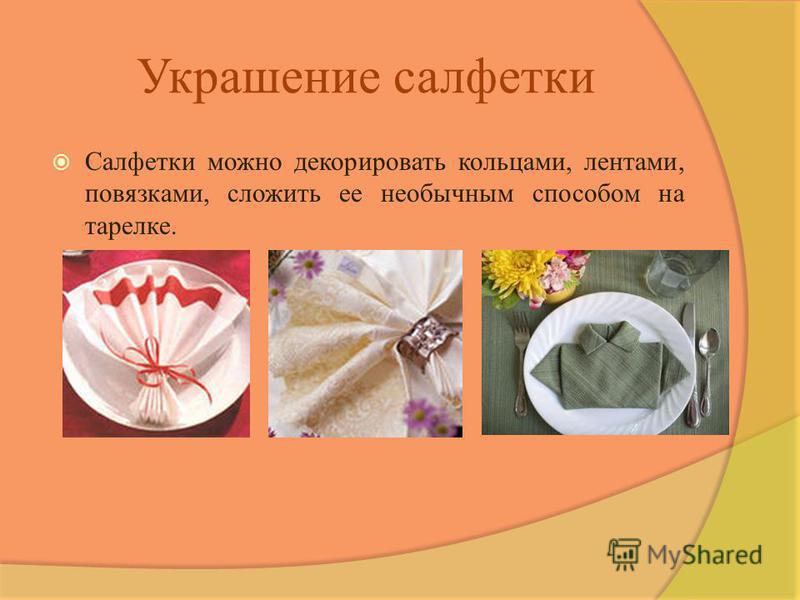 Украшение салфетки

Салфетки можно декорировать кольцами, лентами, повязками, сложить ее необычным способом на тарелке.

MyShared